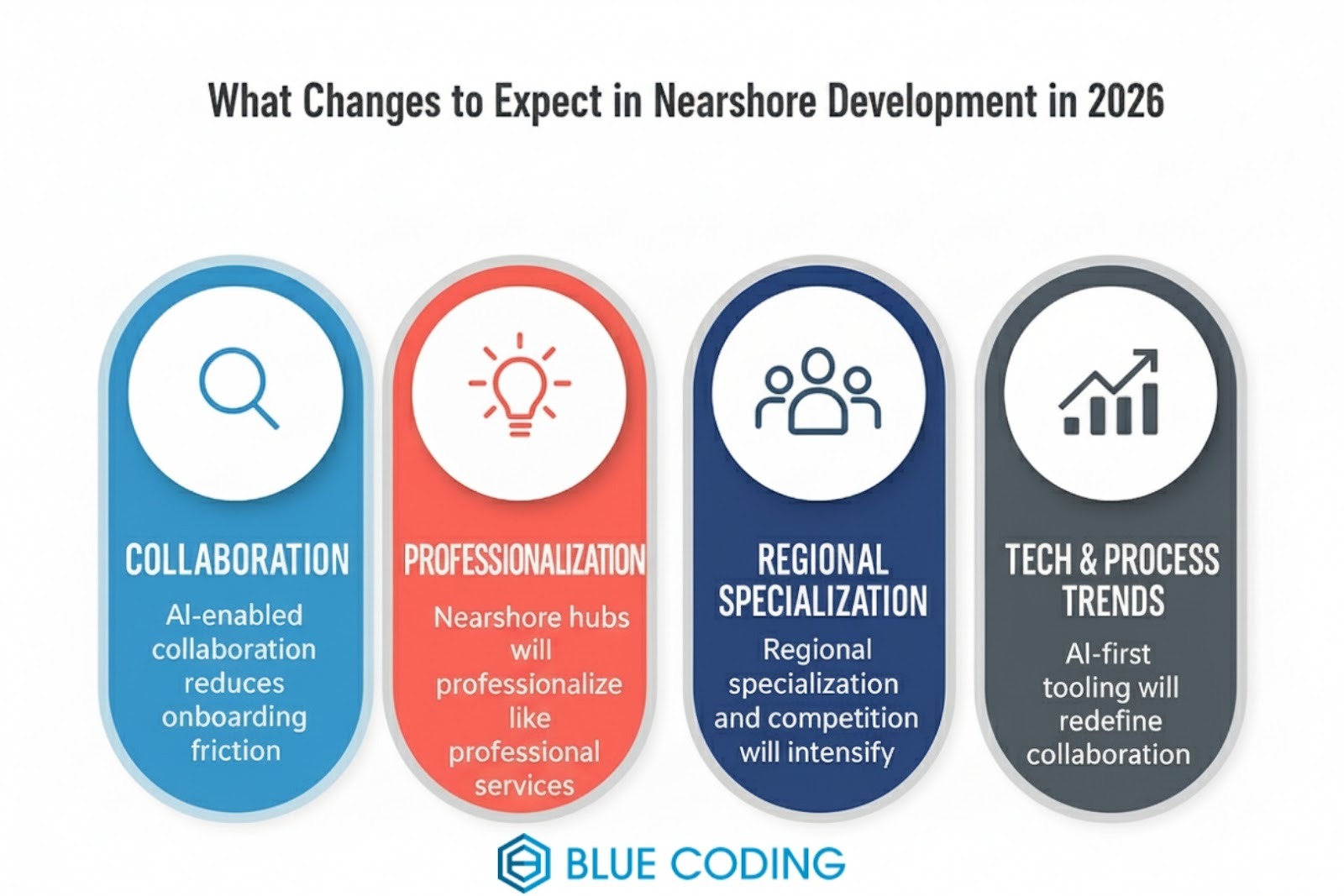 What Changes to Expect in Nearshore Development in 2026

COLLABORATION

AI-enabled collaboration reduces onboarding friction

PROFESSIONALIZATION

Nearshore hubs will professionalize like professional services

REGIONAL SPECIALIZATION

Regional specialization and competition will intensify

TECH & PROCESS TRENDS

AI-first tooling will redefine collaboration

BLUE CODING